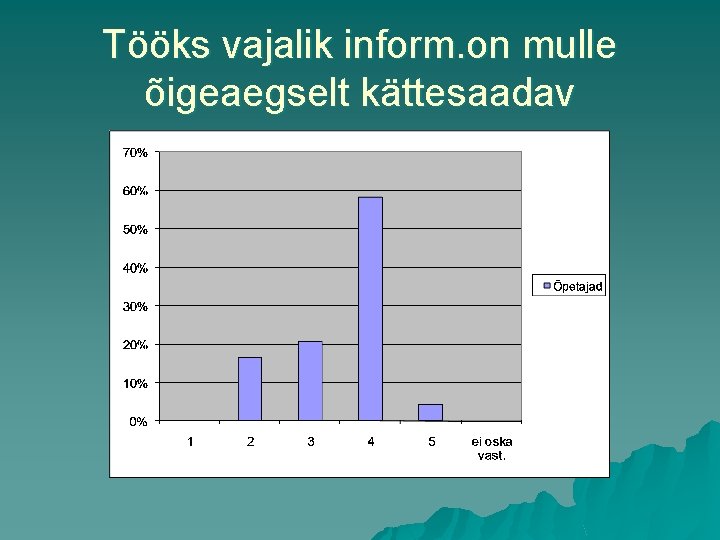 Tööks vajalik inform.on mulle õigeaegselt kättesaadav

70%
60%
50%
40%
30%
20%
10%
0%

1
2
3
4
5
ei oska vast.

Õpetajad